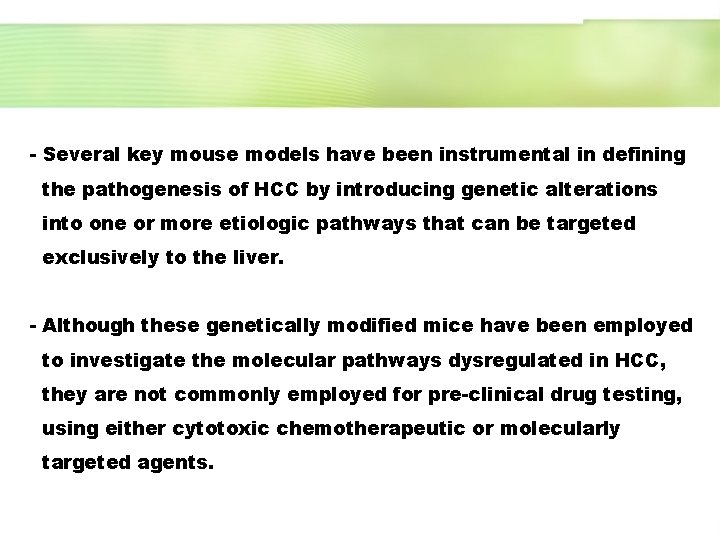 - Several key mouse models have been instrumental in defining the pathogenesis of HCC by introducing genetic alterations into one or more etiologic pathways that can be targeted exclusively to the liver.

- Although these genetically modified mice have been employed to investigate the molecular pathways dysregulated in HCC, they are not commonly employed for pre-clinical drug testing, using either cytotoxic chemotherapeutic or molecularly targeted agents.